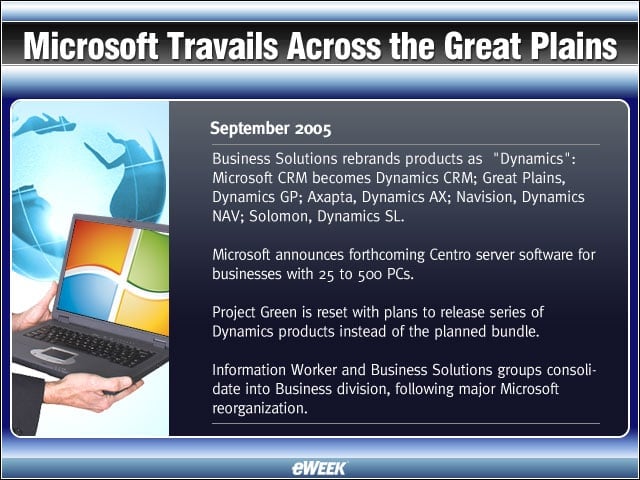 Microsoft Travails Across the Great Plains

September 2005

Business Solutions rebrands products as "Dynamics": Microsoft CRM becomes Dynamics CRM; Great Plains, Dynamics GP; Axapta, Dynamics AX; Navision, Dynamics NAV; Solomon, Dynamics SL.

Microsoft announces forthcoming Centro server software for businesses with 25 to 500 PCs.

Project Green is reset with plans to release series of Dynamics products instead of the planned bundle.

Information Worker and Business Solutions groups consolidate into Business division, following major Microsoft reorganization.

eWEEK